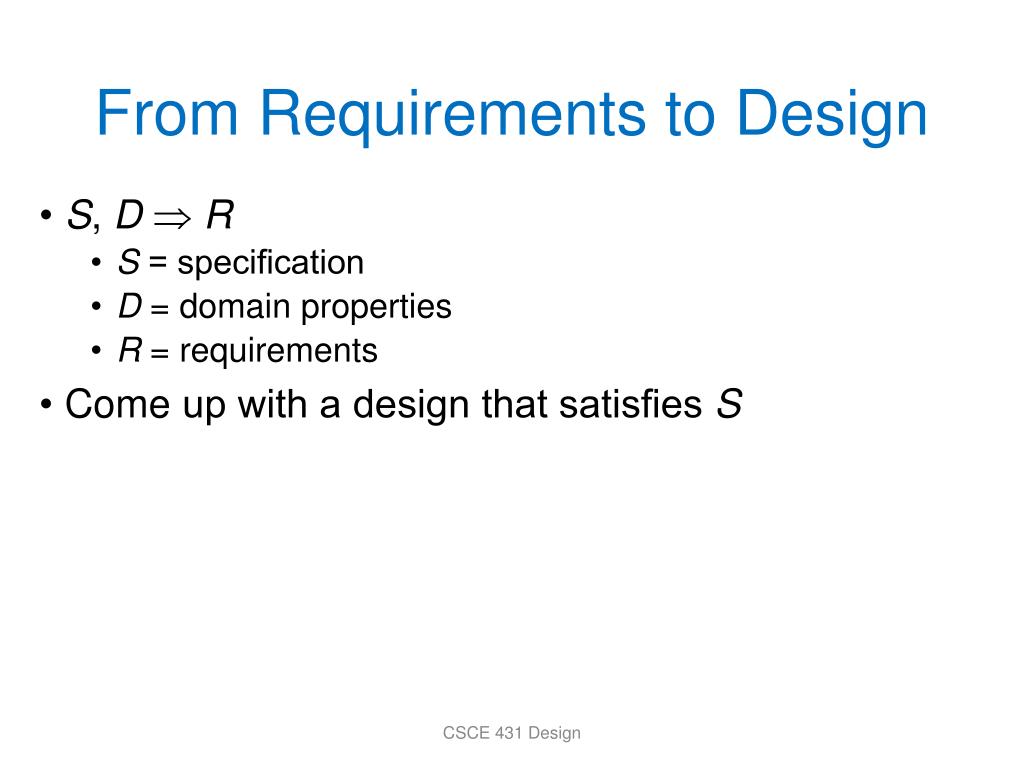 From Requirements to Design

• $S, D \Rightarrow R$
  • $S$ = specification
  • $D$ = domain properties
  • $R$ = requirements
• Come up with a design that satisfies $S$

CSCE 431 Design